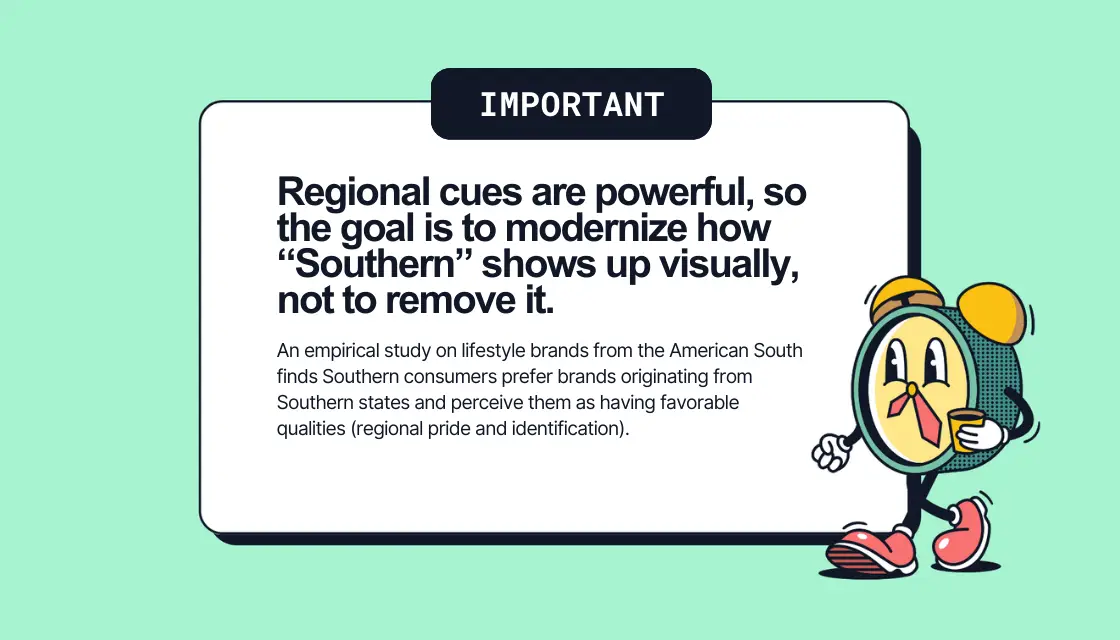 IMPORTANT

Regional cues are powerful, so the goal is to modernize how “Southern” shows up visually, not to remove it.

An empirical study on lifestyle brands from the American South finds Southern consumers prefer brands originating from Southern states and perceive them as having favorable qualities (regional pride and identification).